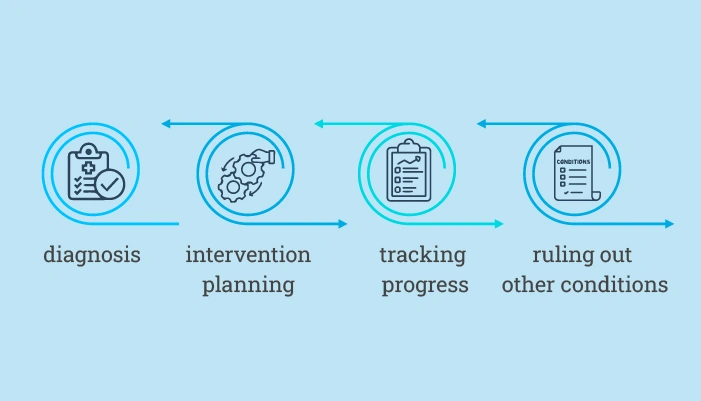 CONDITIONS

diagnosis

intervention planning

tracking progress

ruling out other conditions